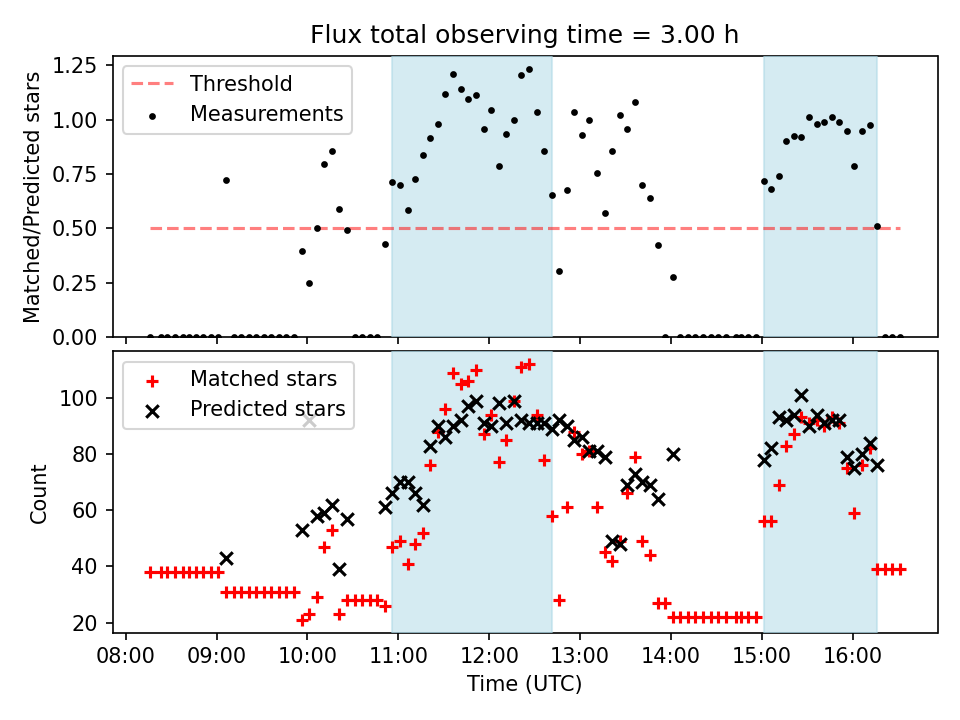 Flux total observing time = 3.00 h

Threshold
Measurements

Matched/Predicted stars

1.25
1.00
0.75
0.50
0.25
0.00

Matched stars
Predicted stars

Count

100
80
60
40
20

08:00
09:00
10:00
11:00
12:00
13:00
14:00
15:00
16:00

Time (UTC)